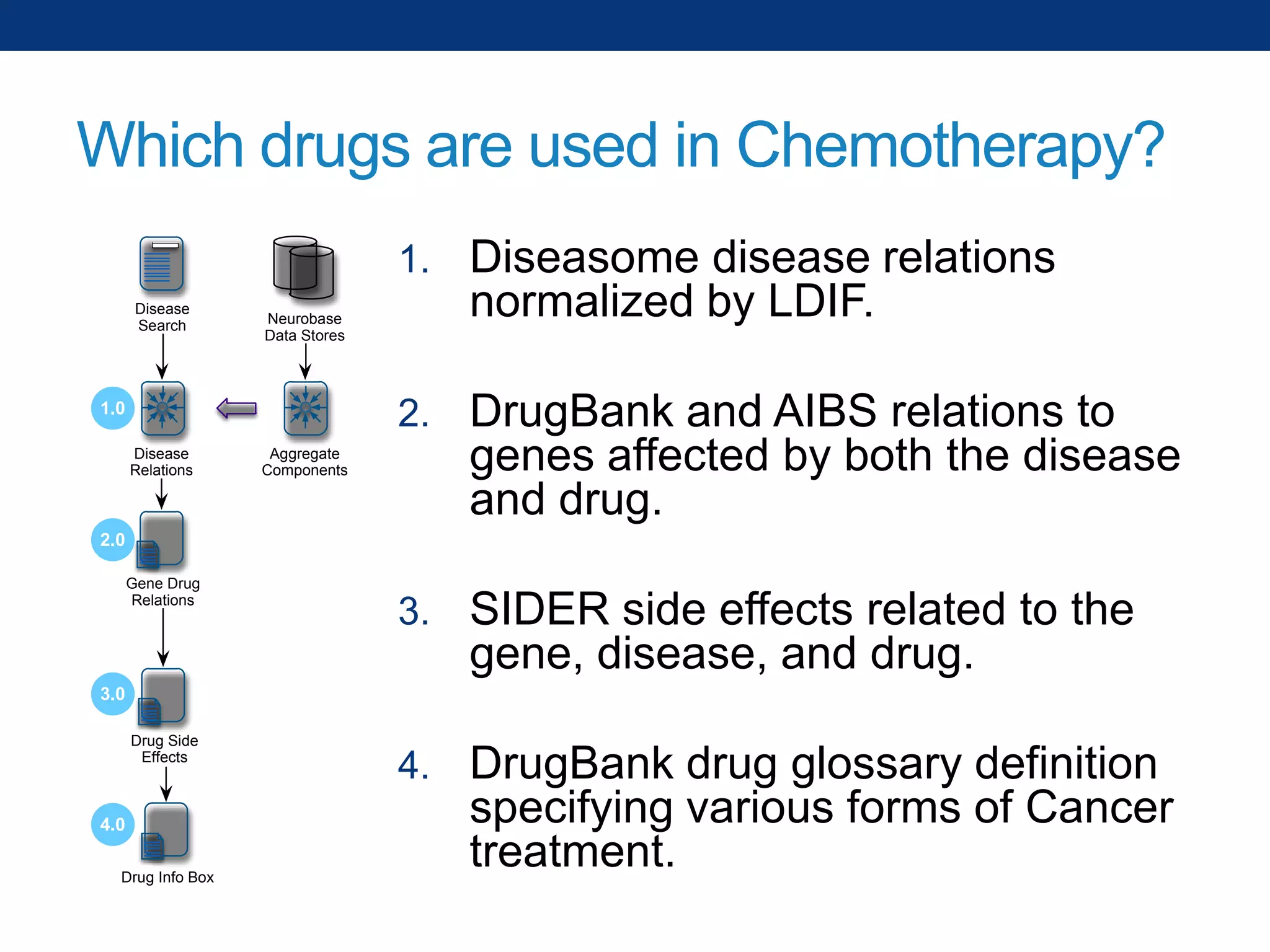 Which drugs are used in Chemotherapy?

Disease Search

Neurobase Data Stores

1.0

Disease Relations

Aggregate Components

2.0

Gene Drug Relations

3.0

Drug Side Effects

4.0

Drug Info Box

1. Diseasome disease relations normalized by LDIF.

2. DrugBank and AIBS relations to genes affected by both the disease and drug.

3. SIDER side effects related to the gene, disease, and drug.

4. DrugBank drug glossary definition specifying various forms of Cancer treatment.